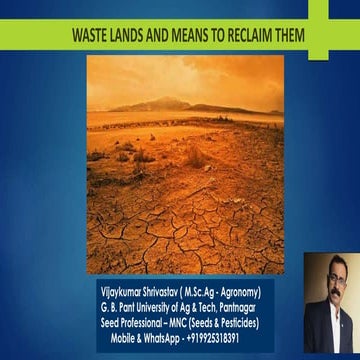 WASTE LANDS AND MEANS TO RECLAIM THEM

Vijaykumar Shrivastav ( M.Sc..Ag - Agronomy)
G. B. Pant University of Ag & Tech, Pantnagar
Seed Professional – MNC (Seeds & Pesticides)
Mobile & WhatsApp - +919925318391